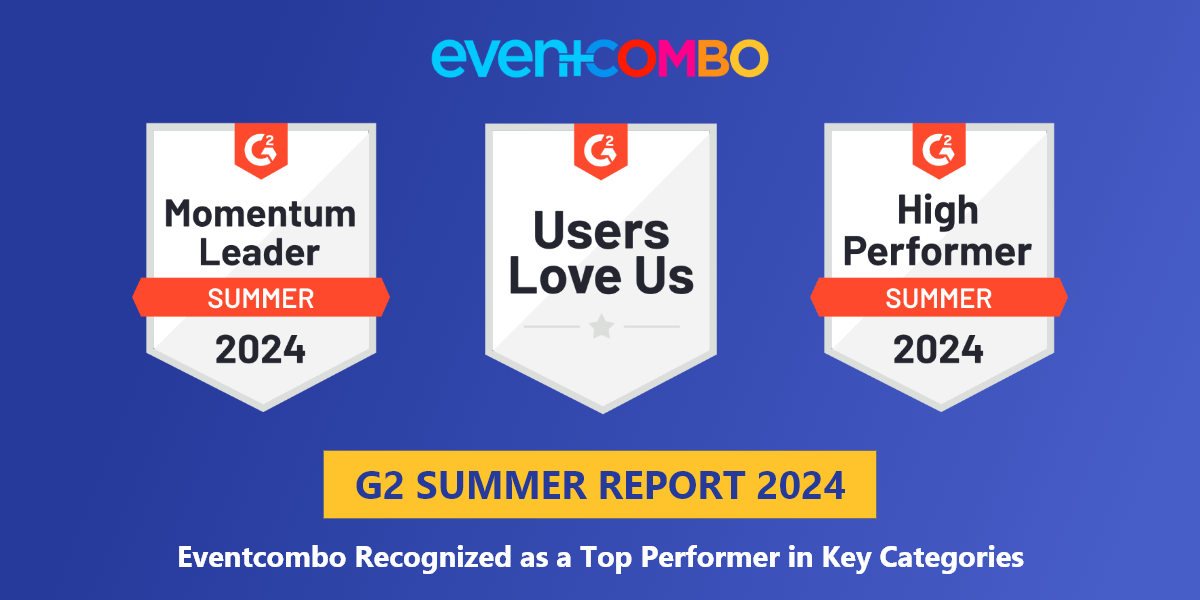 eventcombo

G2

Momentum Leader

SUMMER

2024

G2

Users Love Us

G2

High Performer

SUMMER

2024

G2 SUMMER REPORT 2024

Eventcombo Recognized as a Top Performer in Key Categories